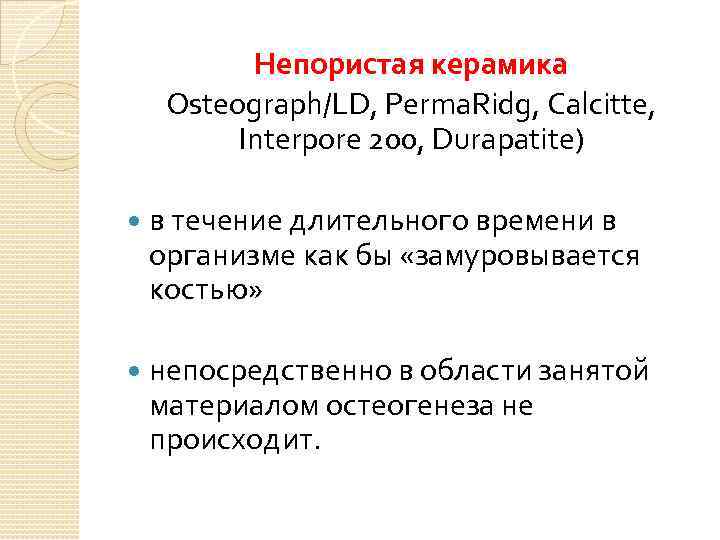 Непористая керамика
Osteograph/LD, PermaRidg, Calcitte, Interpore 200, Durapatite)

в течение длительного времени в организме как бы «замуровывается костью»

непосредственно в области занятой материалом остеогенеза не происходит.